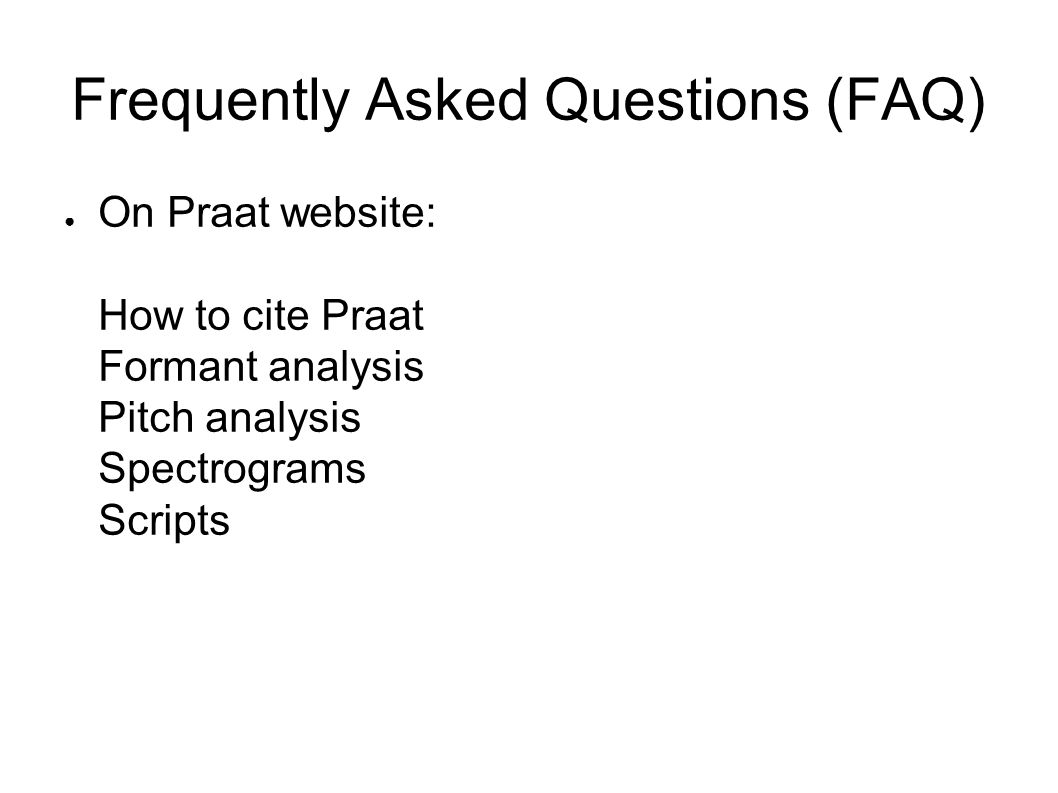 Frequently Asked Questions (FAQ)

● On Praat website:

How to cite Praat
Formant analysis
Pitch analysis
Spectrograms
Scripts